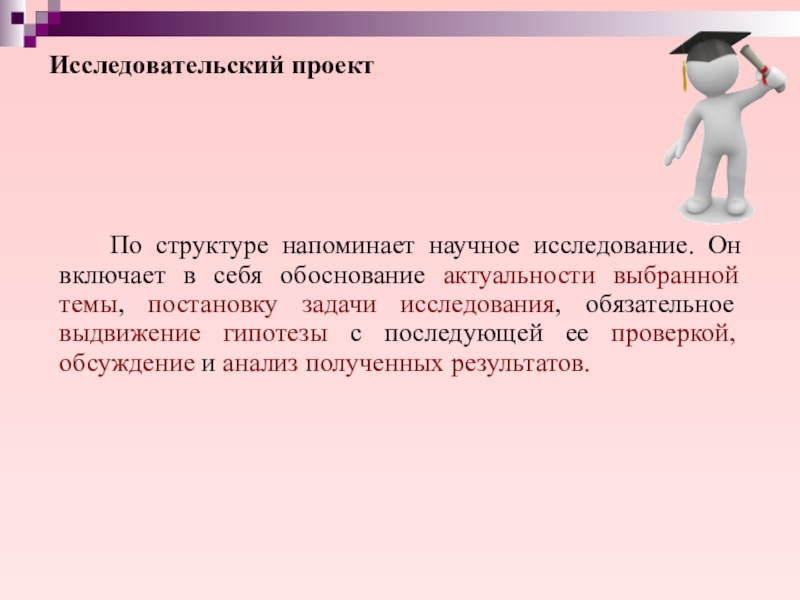 Исследовательский проект

По структуре напоминает научное исследование. Он включает в себя обоснование актуальности выбранной темы, постановку задачи исследования, обязательное выдвижение гипотезы с последующей ее проверкой, обсуждение и анализ полученных результатов.